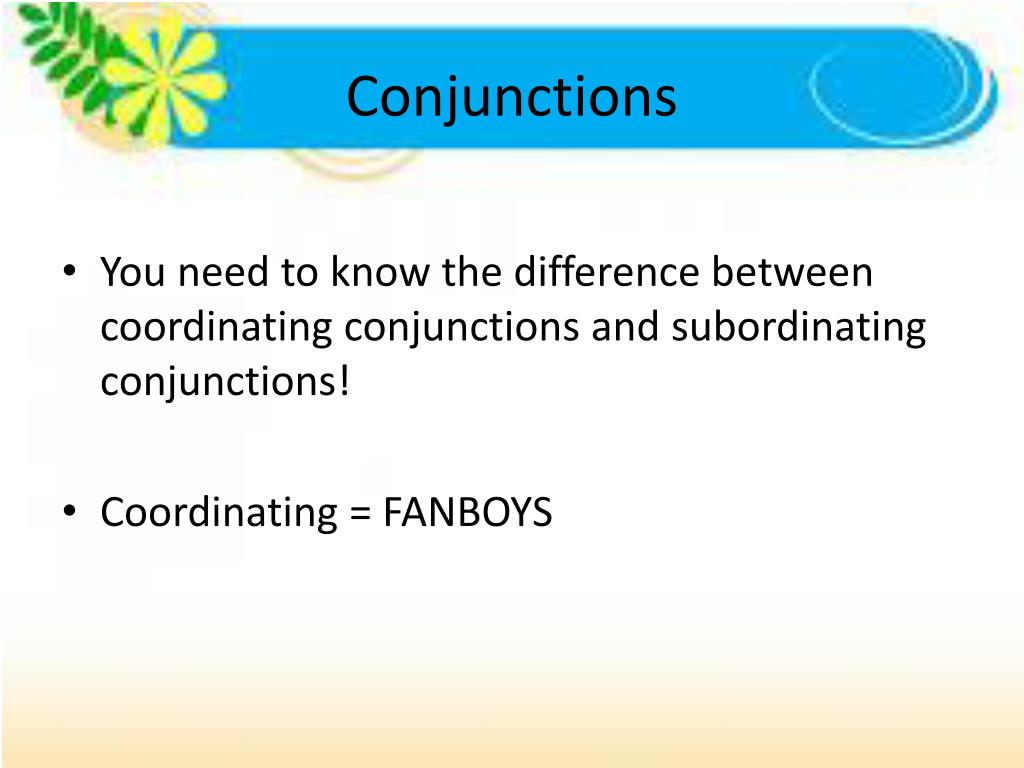 Conjunctions

• You need to know the difference between coordinating conjunctions and subordinating conjunctions!

• Coordinating = FANBOYS